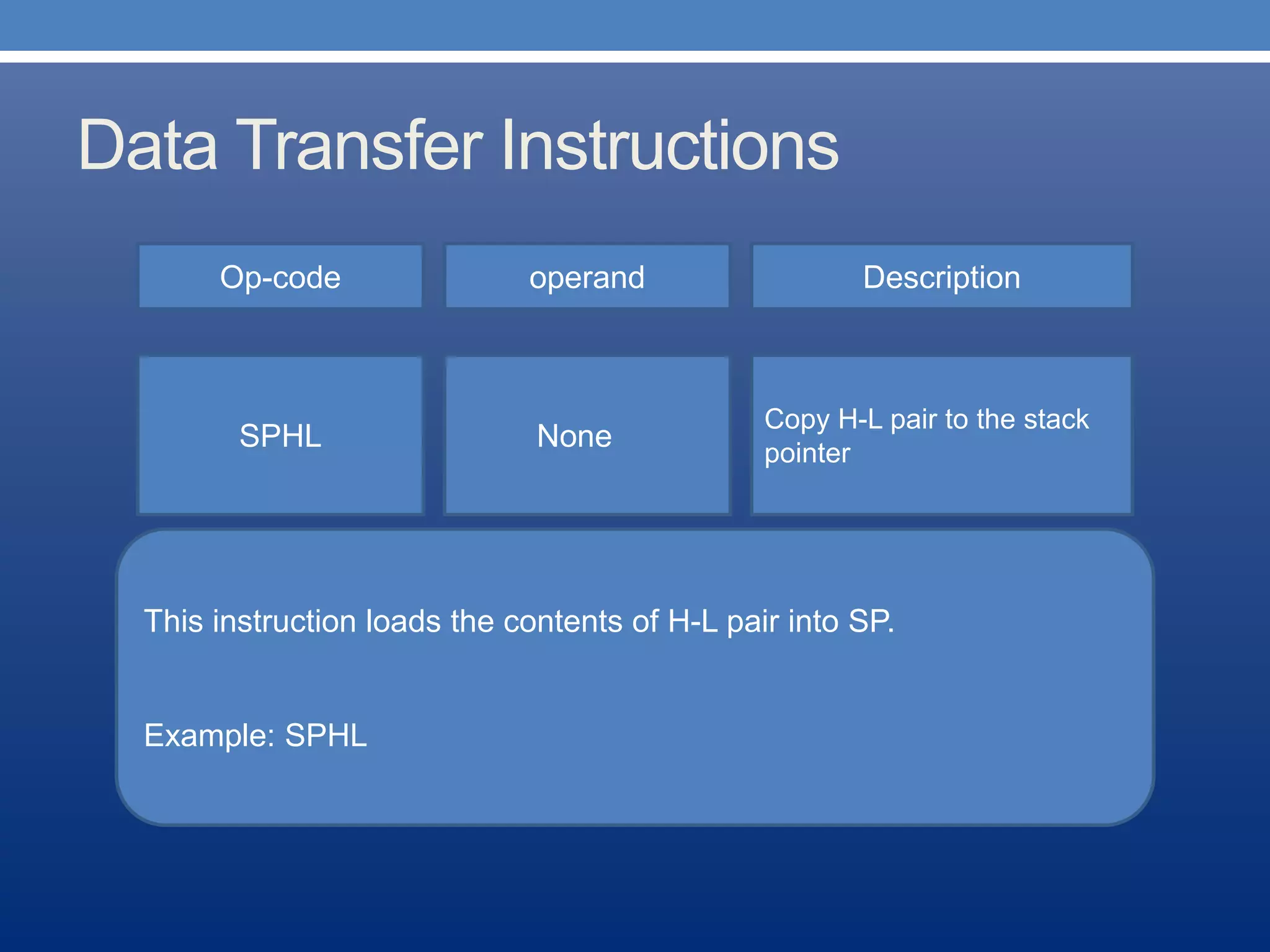 Data Transfer Instructions

| Op-code | operand | Description |
|---|---|---|
| SPHL | None | Copy H-L pair to the stack pointer |

This instruction loads the contents of H-L pair into SP.

Example: SPHL